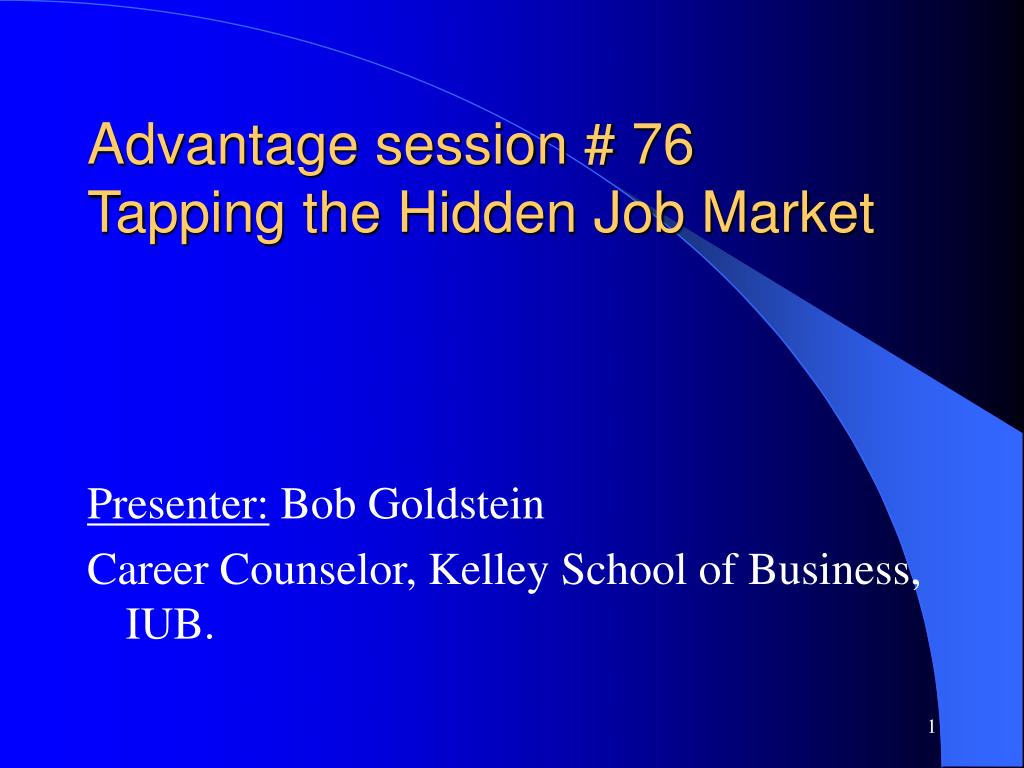 Advantage session # 76
Tapping the Hidden Job Market

Presenter: Bob Goldstein

Career Counselor, Kelley School of Business, IUB.

1